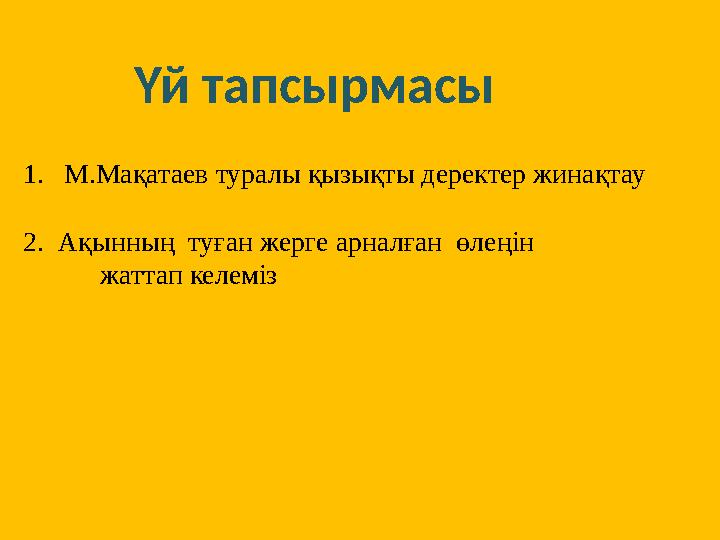 Үй тапсырмасы

1. М.Мақатаев туралы қызықты деректер жинақтау

2. Ақынның туған жерге арналған өлеңін жаттап келеміз